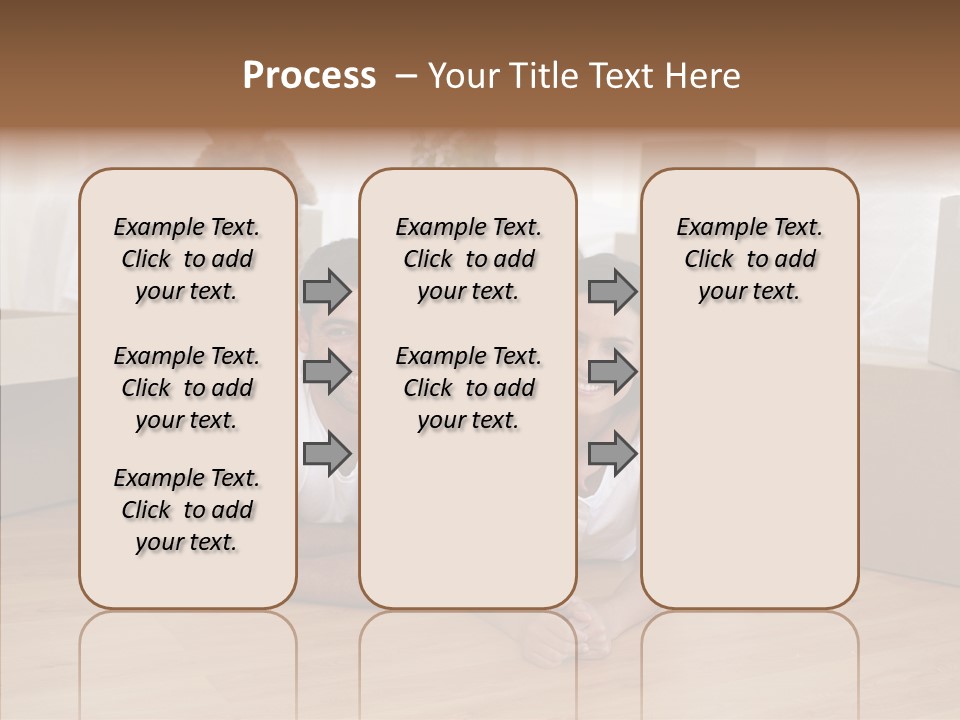 Process – Your Title Text Here

Example Text. Click to add your text.

Example Text. Click to add your text.

Example Text. Click to add your text.

Example Text. Click to add your text.

Example Text. Click to add your text.

Example Text. Click to add your text.